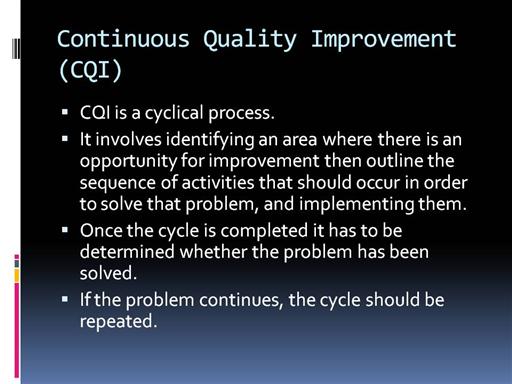 Continuous Quality Improvement (CQI)

▪ CQI is a cyclical process.
▪ It involves identifying an area where there is an opportunity for improvement then outline the sequence of activities that should occur in order to solve that problem, and implementing them.
▪ Once the cycle is completed it has to be determined whether the problem has been solved.
▪ If the problem continues, the cycle should be repeated.